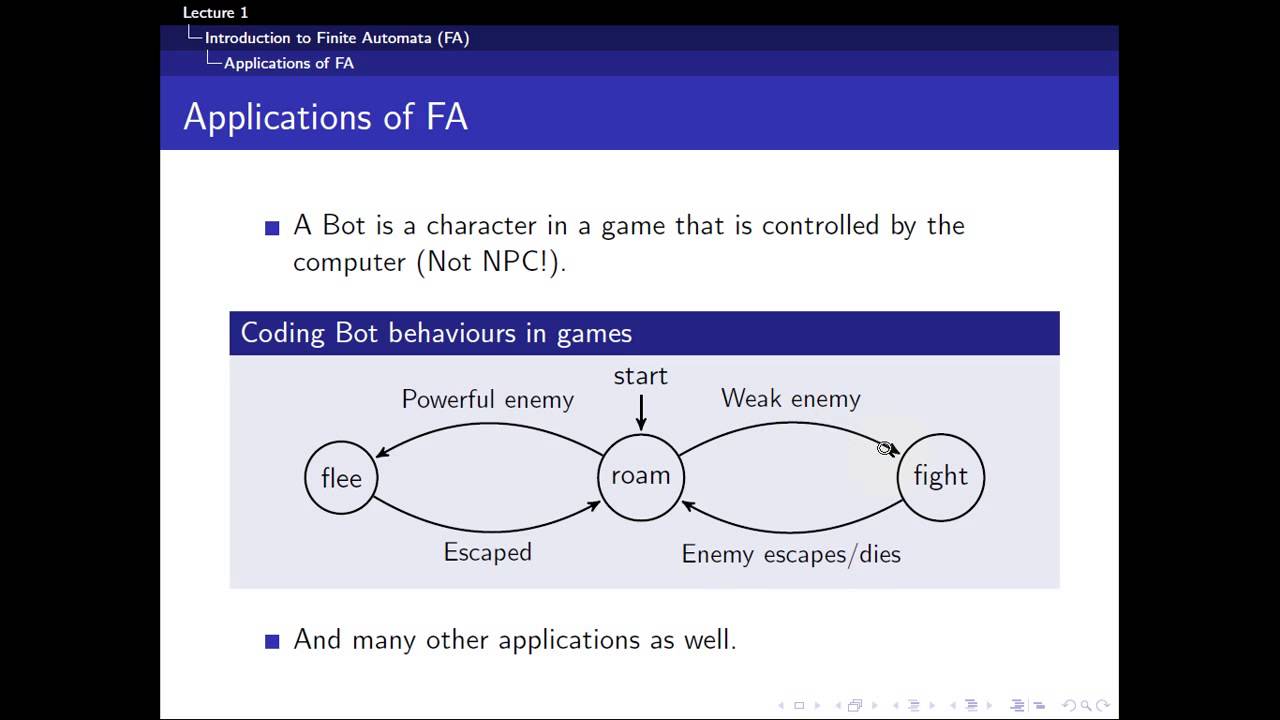 Lecture 1
Introduction to Finite Automata (FA)
Applications of FA

Applications of FA

A Bot is a character in a game that is controlled by the computer (Not NPC!).

Coding Bot behaviours in games

start
Powerful enemy
Weak enemy
flee
roam
fight
Escaped
Enemy escapes/dies

And many other applications as well.